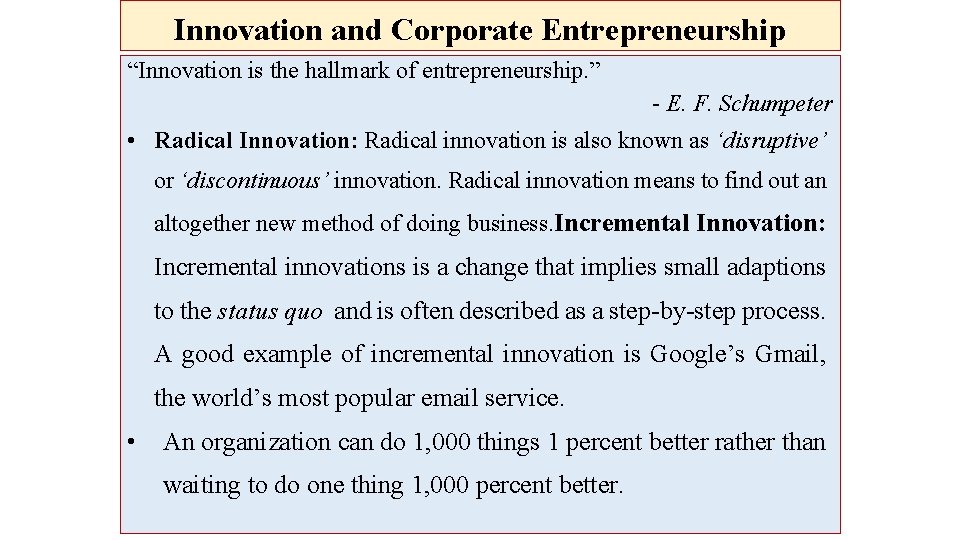 Innovation and Corporate Entrepreneurship

“Innovation is the hallmark of entrepreneurship.”

- E. F. Schumpeter

• Radical Innovation: Radical innovation is also known as ‘disruptive’ or ‘discontinuous’ innovation. Radical innovation means to find out an altogether new method of doing business.Incremental Innovation: Incremental innovations is a change that implies small adaptions to the status quo and is often described as a step-by-step process. A good example of incremental innovation is Google’s Gmail, the world’s most popular email service.

• An organization can do 1,000 things 1 percent better rather than waiting to do one thing 1,000 percent better.